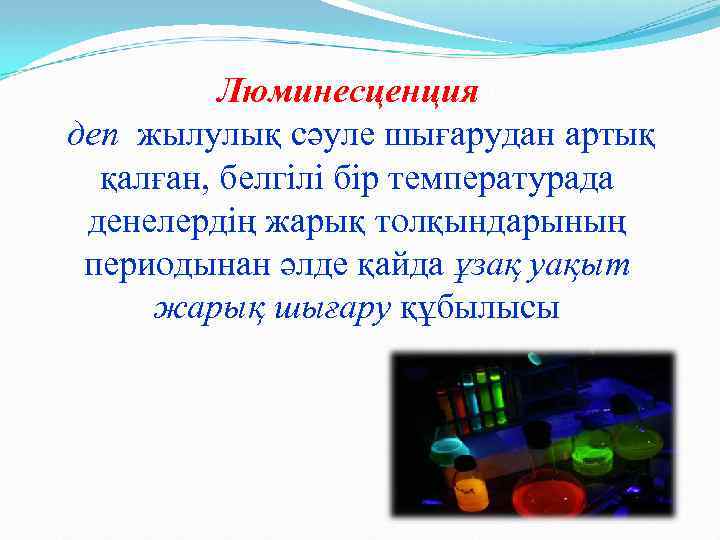 Люминесценция

деп жылулық сәуле шығарудан артық қалған, белгілі бір температурада денелердің жарық толқындарының периодынан әлде қайда ұзақ уақыт жарық шығару құбылысы